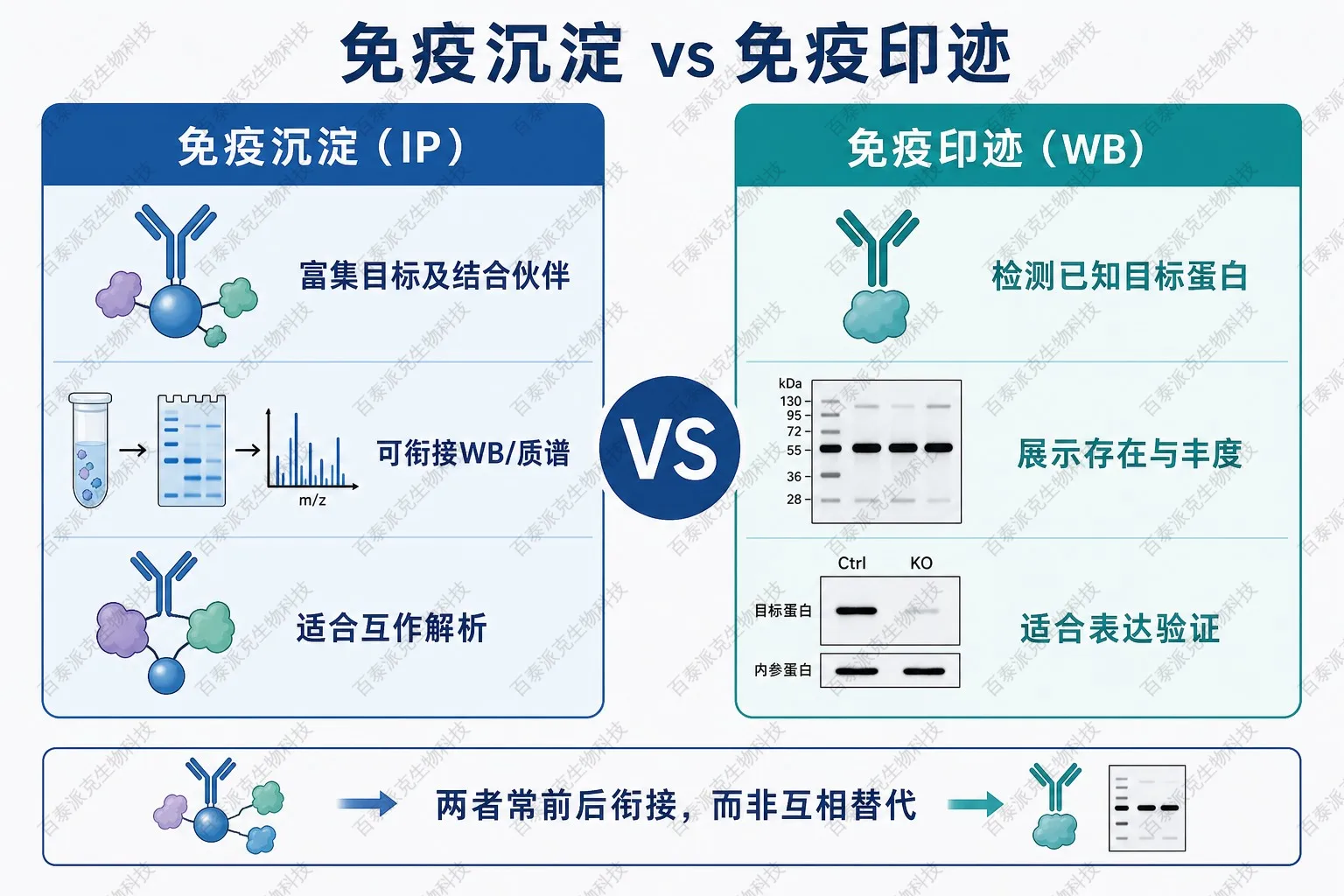 免疫沉淀 vs 免疫印迹

免疫沉淀（IP）

富集目标及结合伙伴

m/z

可衔接WB/质谱

适合互作解析

VS

免疫印迹（WB）

检测已知目标蛋白

kDa
130
95
72
55
36
28

展示存在与丰度

Ctrl KO

目标蛋白

内参蛋白

适合表达验证

两者常前后衔接，而非互相替代

百泰派克生物科技